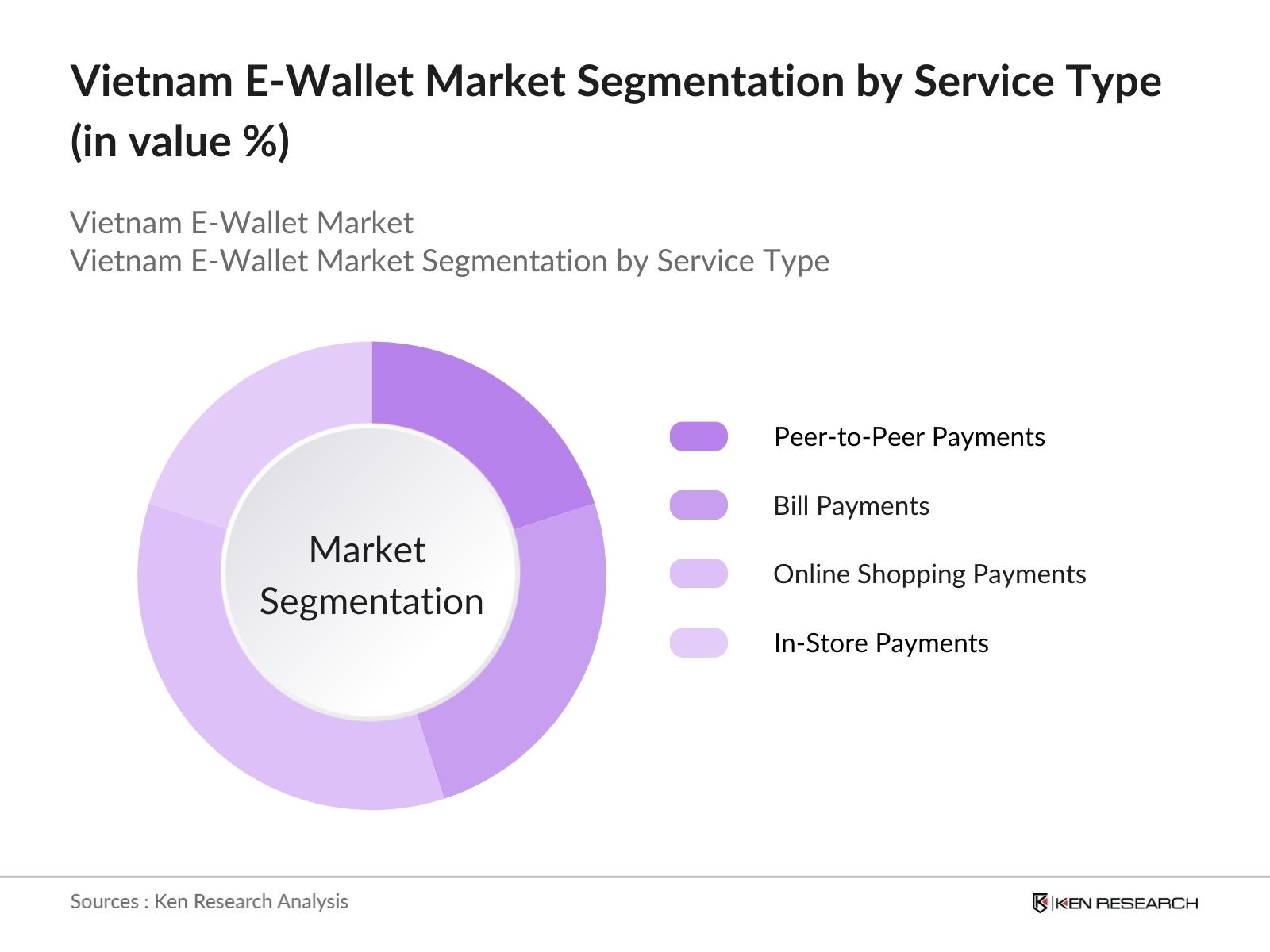 Vietnam E-Wallet Market Segmentation by Service Type (in value %)

Vietnam E-Wallet Market
Vietnam E-Wallet Market Segmentation by Service Type

Market Segmentation

Peer-to-Peer Payments

Bill Payments

Online Shopping Payments

In-Store Payments

Sources : Ken Research Analysis

KEN RESEARCH